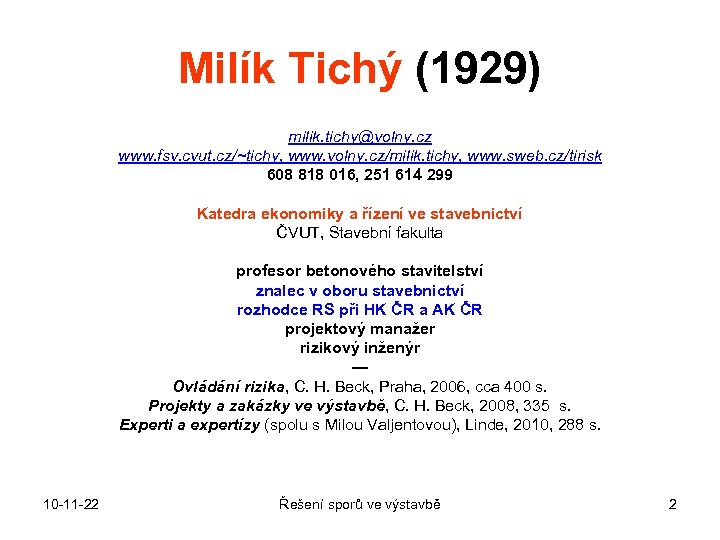 Milík Tichý (1929)

milik.tichy@volny.cz
www.fsv.cvut.cz/~tichy, www.volny.cz/milik.tichy, www.sweb.cz/tirisk
608 818 016, 251 614 299

Katedra ekonomiky a řízení ve stavebnictví
ČVUT, Stavební fakulta

profesor betonového stavitelství
znalec v oboru stavebnictví
rozhodce RS při HK ČR a AK ČR
projektový manažer
rizikový inženýr
—
Ovládání rizika, C. H. Beck, Praha, 2006, cca 400 s.
Projekty a zakázky ve výstavbě, C. H. Beck, 2008, 335 s.
Experti a expertízy (spolu s Milou Valjentovou), Linde, 2010, 288 s.

10-11-22 Řešení sporů ve výstavbě 2